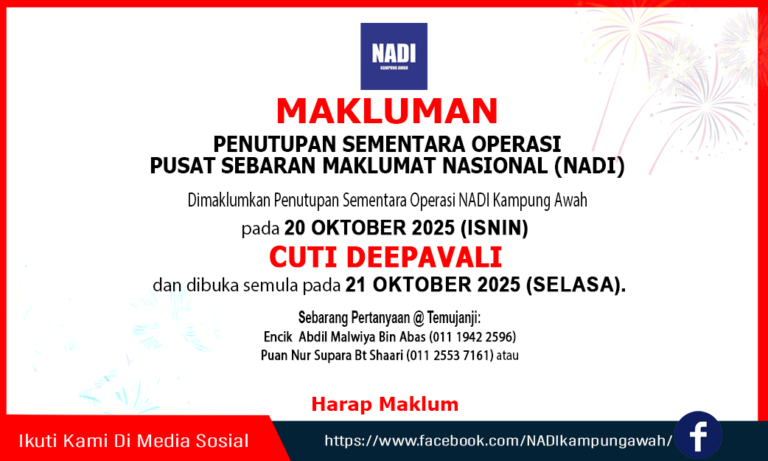 NADI
KAMPUNG AWAH

MAKLUMAN

PENUTUPAN SEMENTARA OPERASI
PUSAT SEBARAN MAKLUMAT NASIONAL (NADI)

Dimaklumkan Penutupan Sementara Operasi NADI Kampung Awah

pada 20 OKTOBER 2025 (ISNIN)

CUTI DEEPAVALI

dan dibuka semula pada 21 OKTOBER 2025 (SELASA).

Sebarang Pertanyaan @ Temujanji:
Encik Abdil Malwiya Bin Abas (011 1942 2596)
Puan Nur Supara Bt Shaari (011 2553 7161) atau

Harap Maklum

Ikuti Kami Di Media Sosial

https://www.facebook.com/NADIkampungawah/